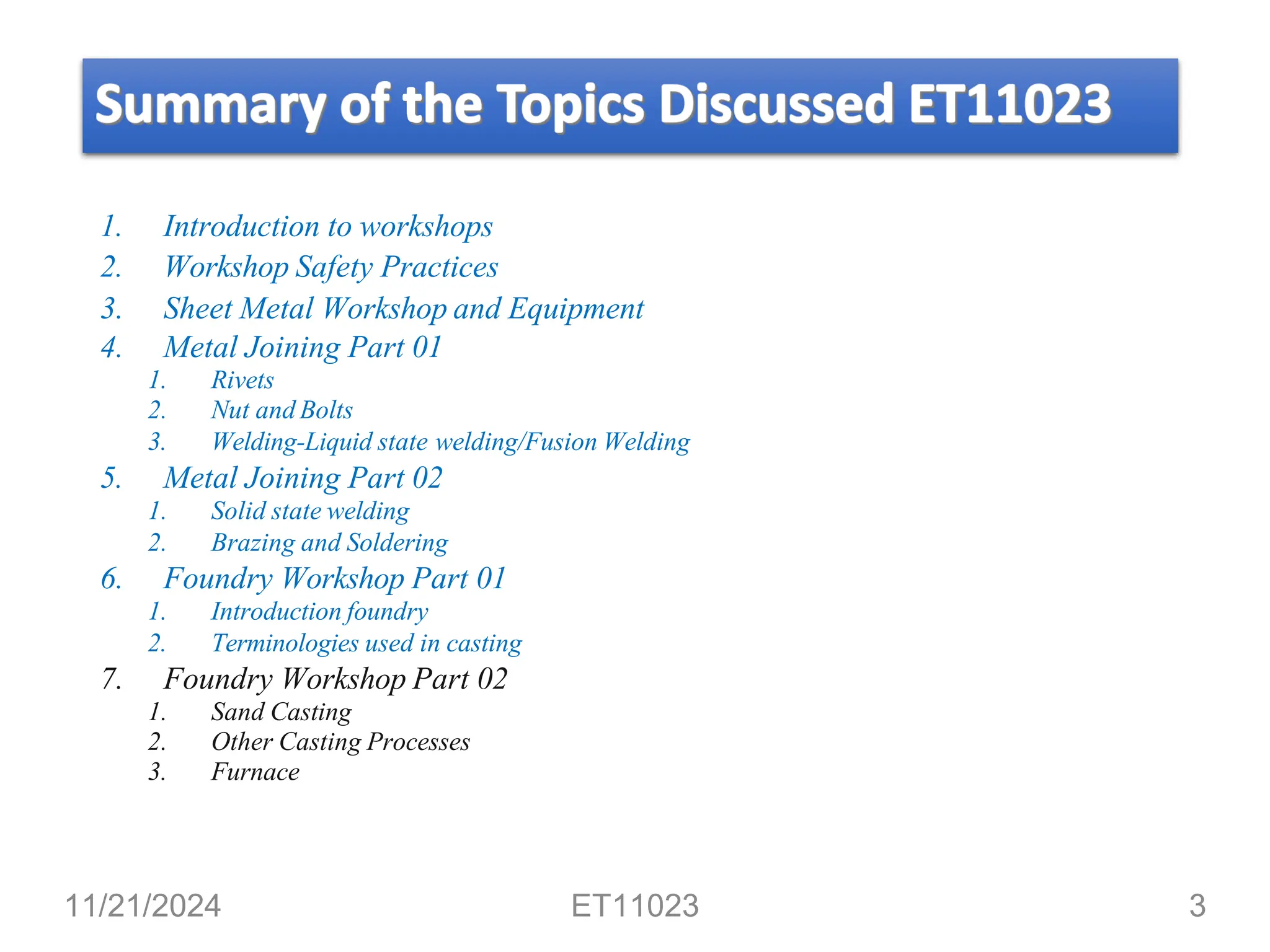 Summary of the Topics Discussed ET11023

1. Introduction to workshops
2. Workshop Safety Practices
3. Sheet Metal Workshop and Equipment
4. Metal Joining Part 01
   1. Rivets
   2. Nut and Bolts
   3. Welding-Liquid state welding/Fusion Welding
5. Metal Joining Part 02
   1. Solid state welding
   2. Brazing and Soldering
6. Foundry Workshop Part 01
   1. Introduction foundry
   2. Terminologies used in casting
7. Foundry Workshop Part 02
   1. Sand Casting
   2. Other Casting Processes
   3. Furnace

11/21/2024 ET11023 3